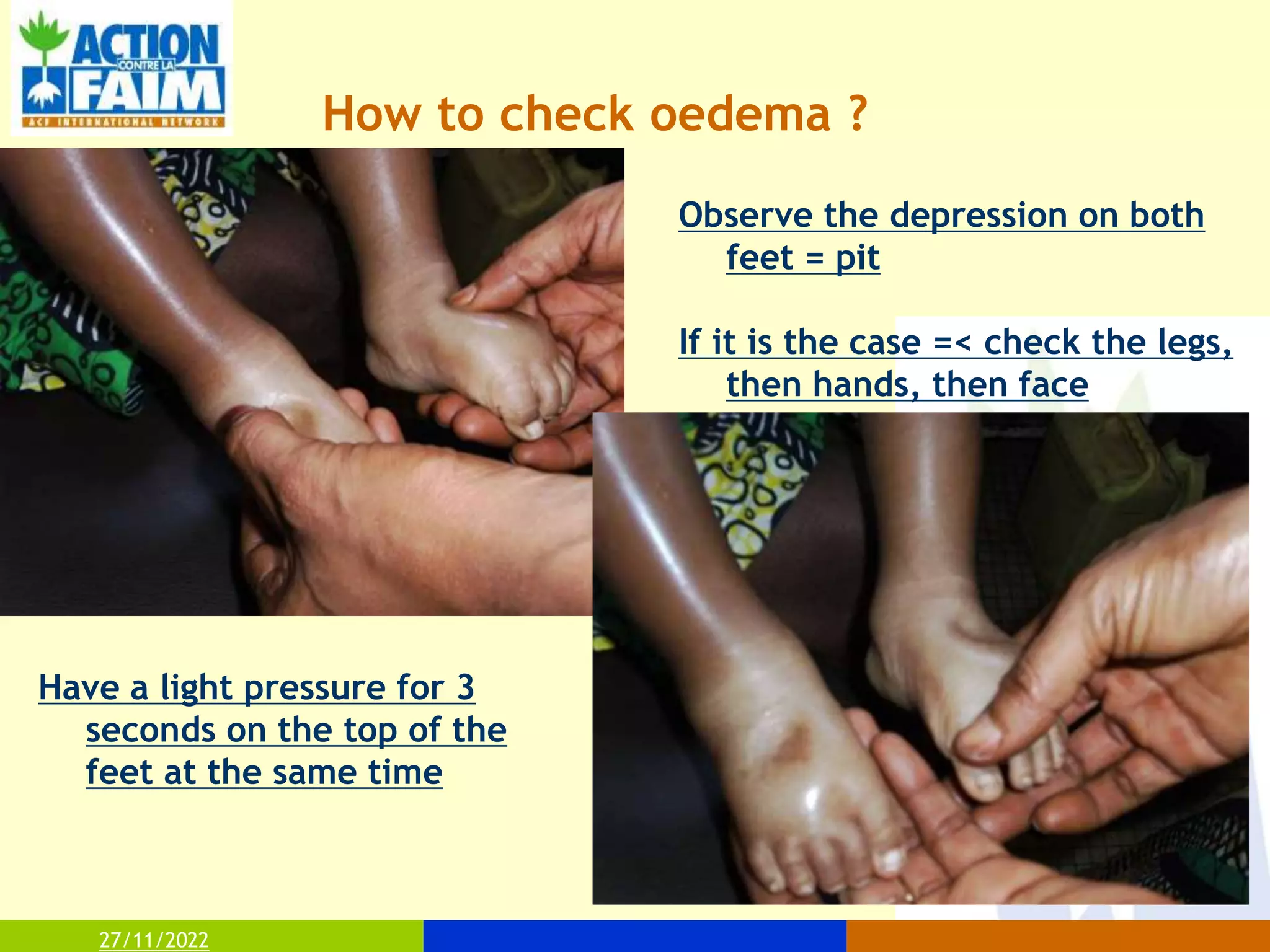 ACTION CONTRE LA FAIM
ACF INTERNATIONAL NETWORK

How to check oedema ?

Observe the depression on both feet = pit

If it is the case =< check the legs, then hands, then face

Have a light pressure for 3 seconds on the top of the feet at the same time

27/11/2022